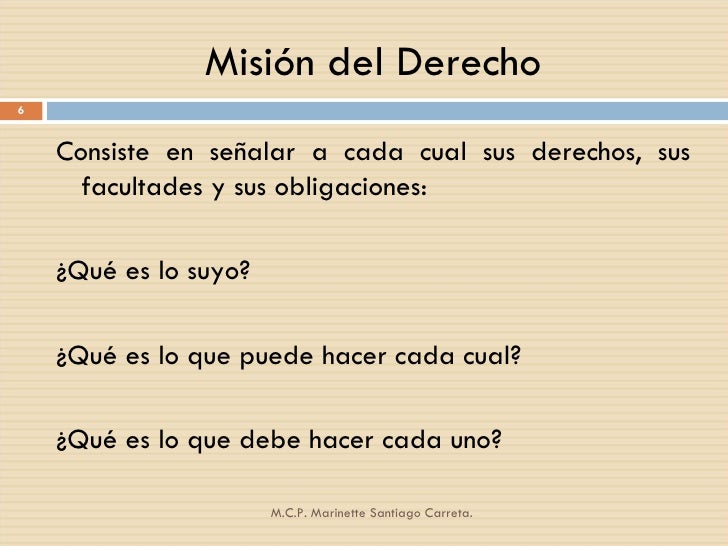 Misión del Derecho

6

Consiste en señalar a cada cual sus derechos, sus facultades y sus obligaciones:

¿Qué es lo suyo?

¿Qué es lo que puede hacer cada cual?

¿Qué es lo que debe hacer cada uno?

M.C.P. Marinette Santiago Carreta.